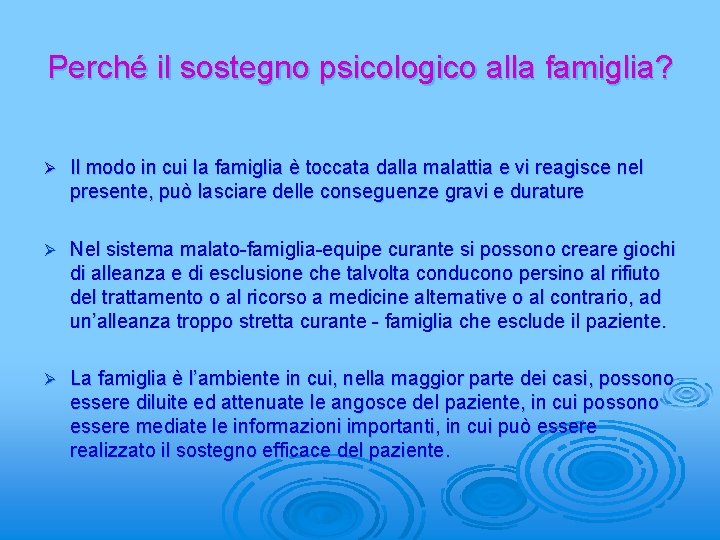 Perché il sostegno psicologico alla famiglia?

➢ Il modo in cui la famiglia è toccata dalla malattia e vi reagisce nel presente, può lasciare delle conseguenze gravi e durature

➢ Nel sistema malato-famiglia-equipe curante si possono creare giochi di alleanza e di esclusione che talvolta conducono persino al rifiuto del trattamento o al ricorso a medicine alternative o al contrario, ad un'alleanza troppo stretta curante - famiglia che esclude il paziente.

➢ La famiglia è l'ambiente in cui, nella maggior parte dei casi, possono essere diluite ed attenuate le angosce del paziente, in cui possono essere mediate le informazioni importanti, in cui può essere realizzato il sostegno efficace del paziente.